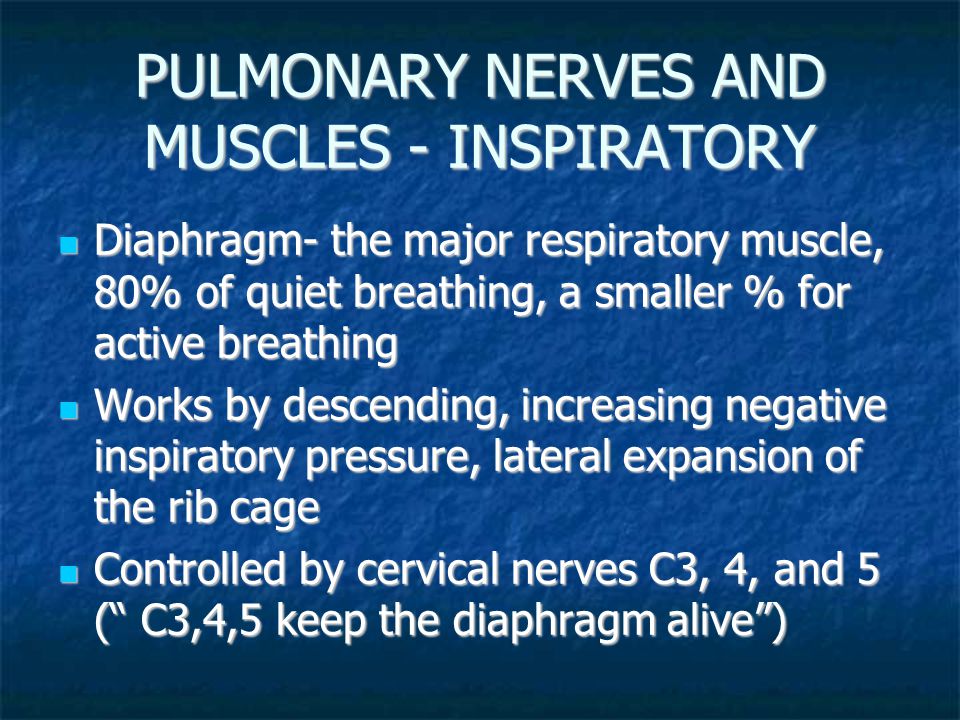 PULMONARY NERVES AND MUSCLES - INSPIRATORY

- Diaphragm- the major respiratory muscle, 80% of quiet breathing, a smaller % for active breathing
- Works by descending, increasing negative inspiratory pressure, lateral expansion of the rib cage
- Controlled by cervical nerves C3, 4, and 5 (“ C3,4,5 keep the diaphragm alive”)